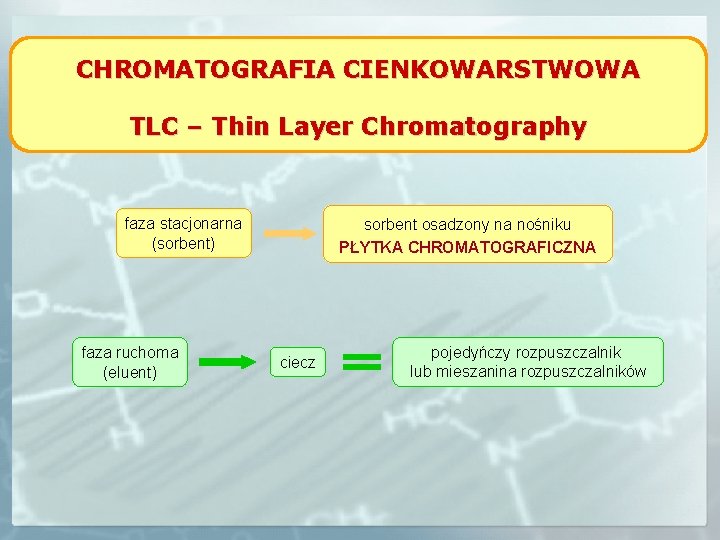 CHROMATOGRAFIA CIENKOWARSTWOWA

TLC – Thin Layer Chromatography

faza stacjonarna (sorbent)

sorbent osadzony na nośniku
PŁYTKA CHROMATOGRAFICZNA

faza ruchoma (eluent)

ciecz

pojedyńczy rozpuszczalnik lub mieszanina rozpuszczalników